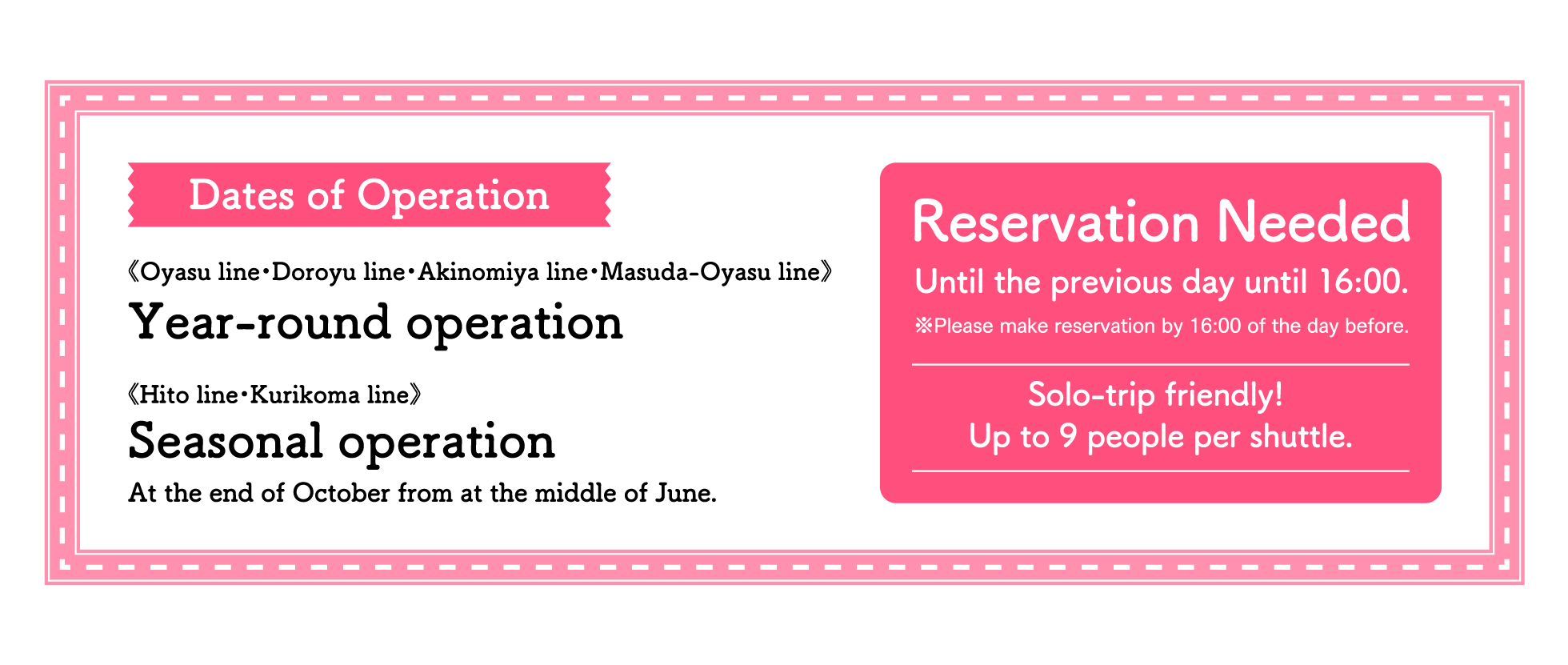 Dates of Operation

《Oyasu line･Doroyu line･Akinomiya line･Masuda-Oyasu line》
Year-round operation

《Hito line･Kurikoma line》
Seasonal operation
At the end of October from at the middle of June.

Reservation Needed
Until the previous day until 16:00.
※Please make reservation by 16:00 of the day before.

Solo-trip friendly!
Up to 9 people per shuttle.